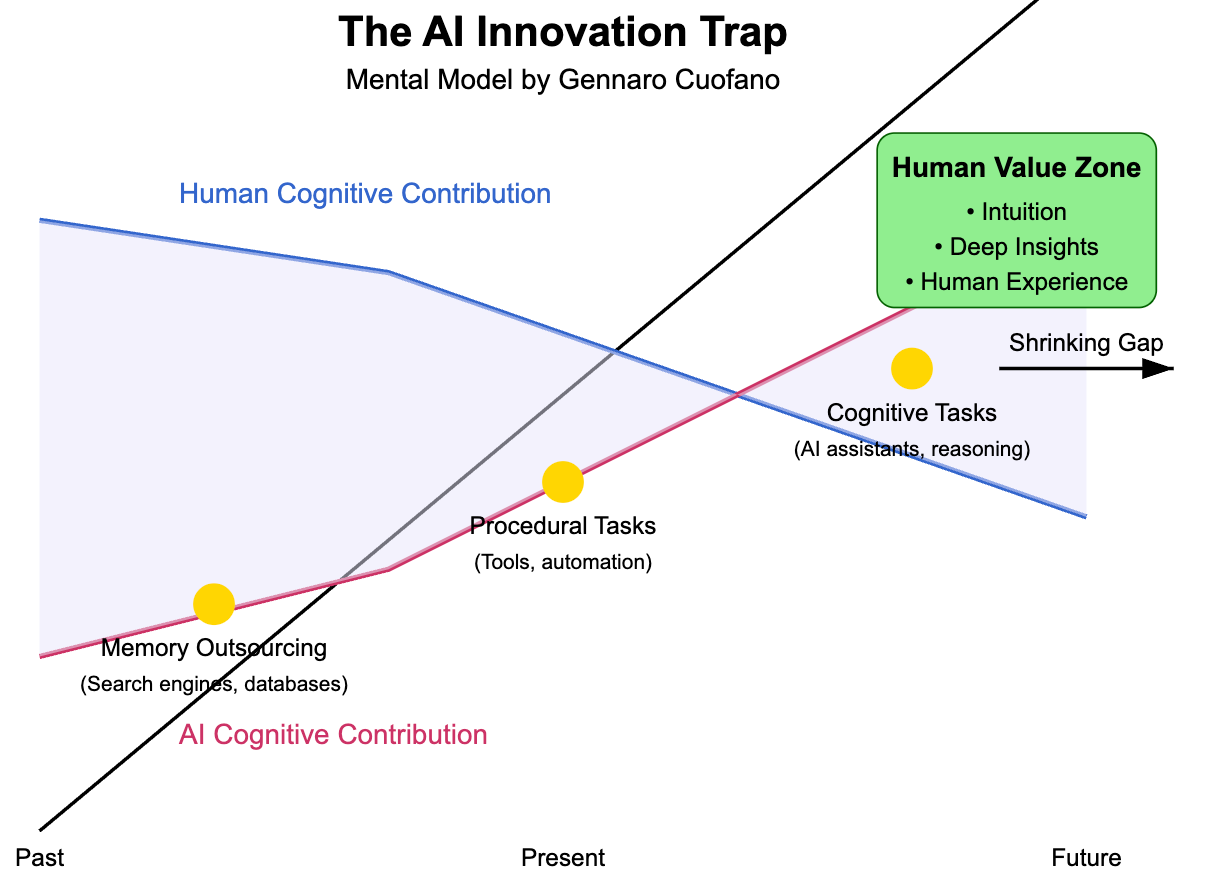 The AI Innovation Trap

Mental Model by Gennaro Cuofano

Human Cognitive Contribution

Human Value Zone
• Intuition
• Deep Insights
• Human Experience

Shrinking Gap

Cognitive Tasks
(AI assistants, reasoning)

Procedural Tasks
(Tools, automation)

Memory Outsourcing
(Search engines, databases)

AI Cognitive Contribution

Past

Present

Future